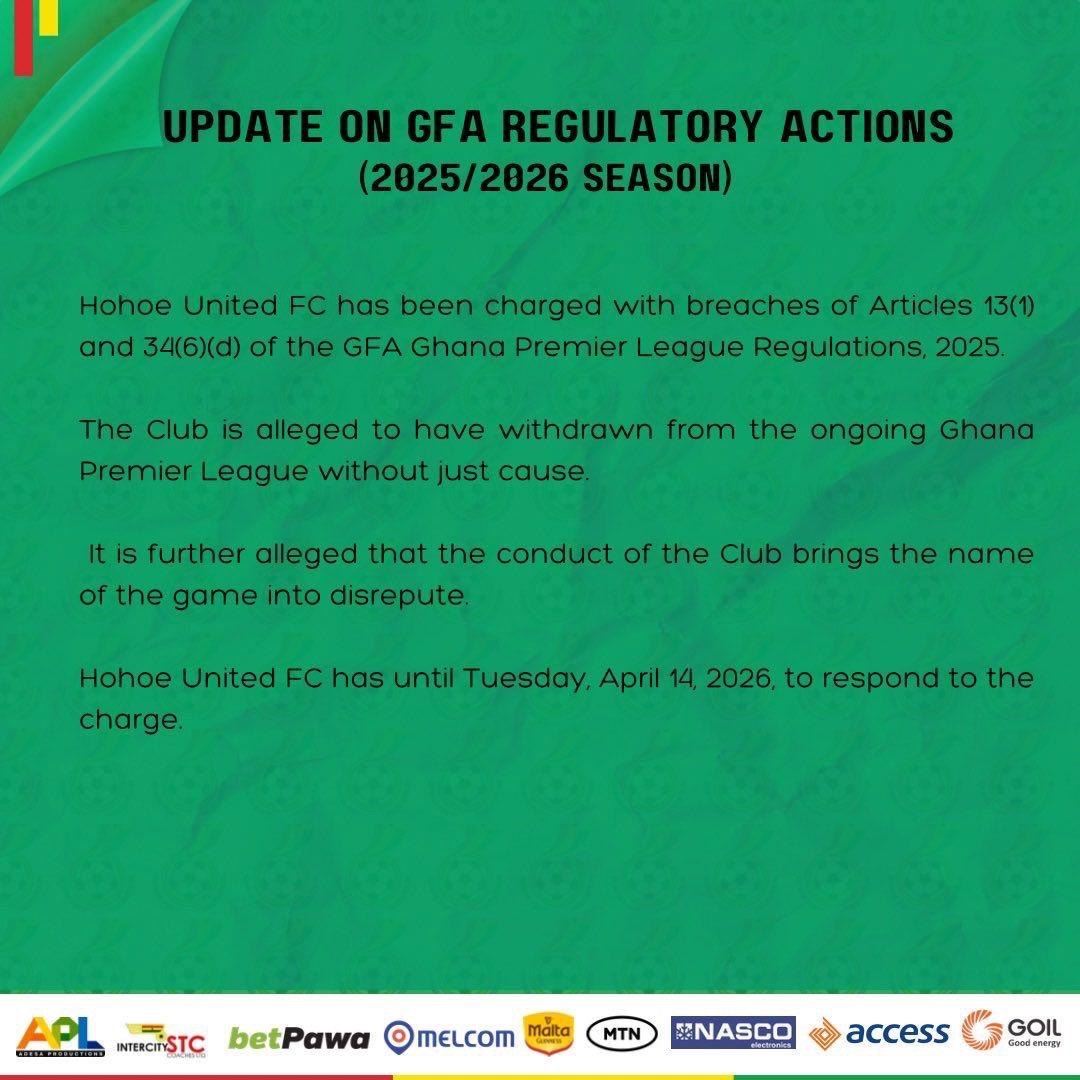 UPDATE ON GFA REGULATORY ACTIONS
(2025/2026 SEASON)

Hohoe United FC has been charged with breaches of Articles 13(1) and 34(6)(d) of the GFA Ghana Premier League Regulations, 2025.

The Club is alleged to have withdrawn from the ongoing Ghana Premier League without just cause.

It is further alleged that the conduct of the Club brings the name of the game into disrepute.

Hohoe United FC has until Tuesday, April 14, 2026, to respond to the charge.

APL ADESA PRODUCTIONS INTERCITY STC COACHES LTD betPawa MELCOM Malta GUINNESS MTN NASCO electronics access GOIL Good energy